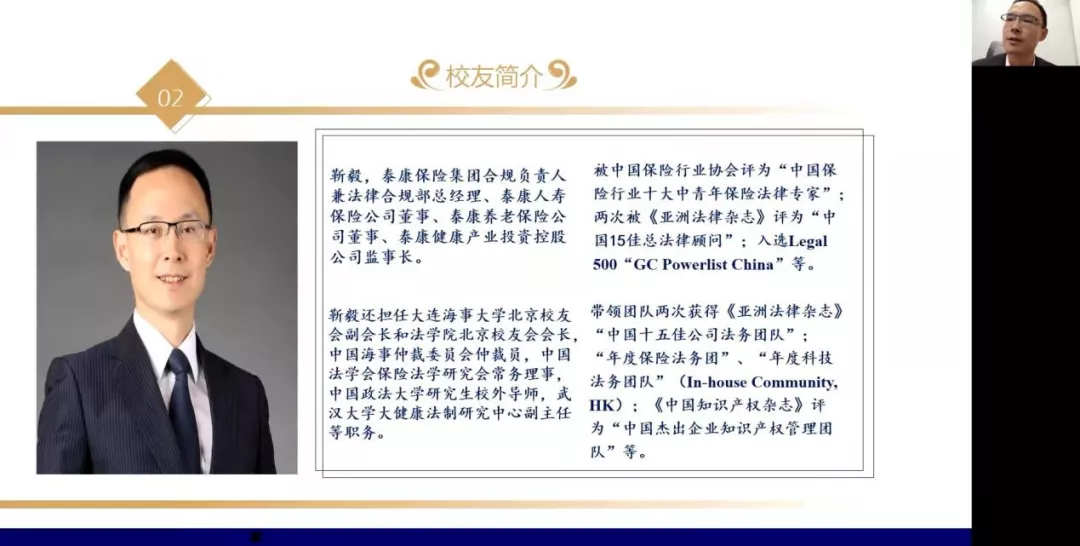 02

校友简介

靳毅，泰康保险集团合规负责人兼法律合规部总经理、泰康人寿保险公司董事、泰康养老保险公司董事、泰康健康产业投资控股公司监事长。

靳毅还担任大连海事大学北京校友会副会长和法学院北京校友会会长，中国海事仲裁委员会仲裁员，中国法学会保险法学研究会常务理事，中国政法大学研究生校外导师，武汉大学大健康法制研究中心副主任等职务。

被中国保险行业协会评为“中国保险行业十大中青年保险法律专家”；两次被《亚洲法律杂志》评为“中国15佳总法律顾问”；入选Legal 500“GC Powerlist China”等。

带领团队两次获得《亚洲法律杂志》“中国十五佳公司法务团队”；“年度保险法务团”、“年度科技法务团队”（In-house Community, HK）；《中国知识产权杂志》评为“中国杰出企业知识产权管理团队”等。